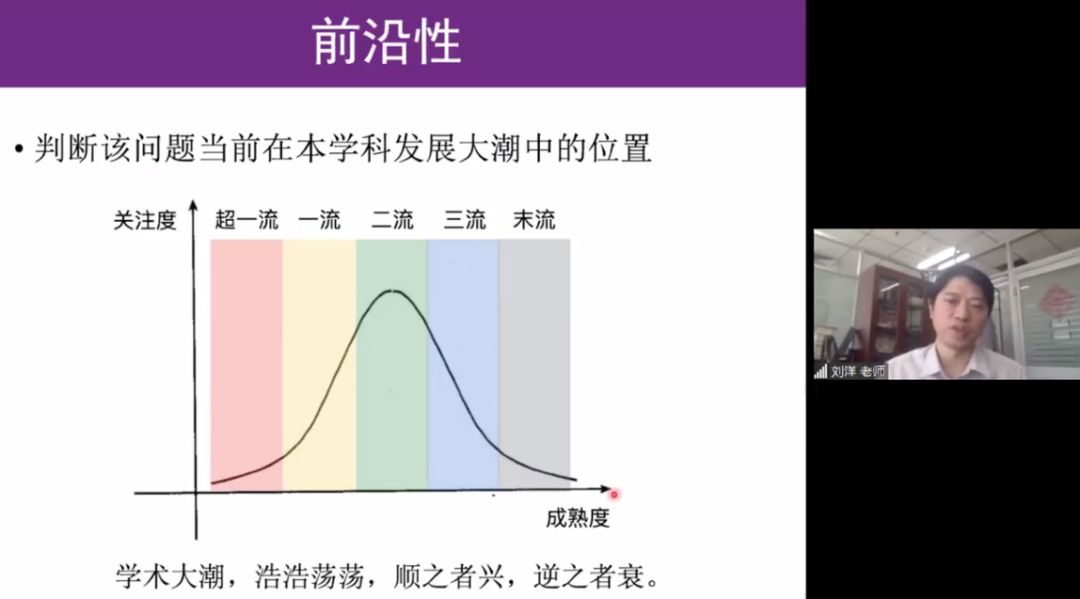 前沿性

• 判断该问题当前在本学科发展大潮中的位置

关注度
超一流 一流 二流 三流 末流
成熟度

学术大潮，浩浩荡荡，顺之者兴，逆之者衰。

刘洋 老师